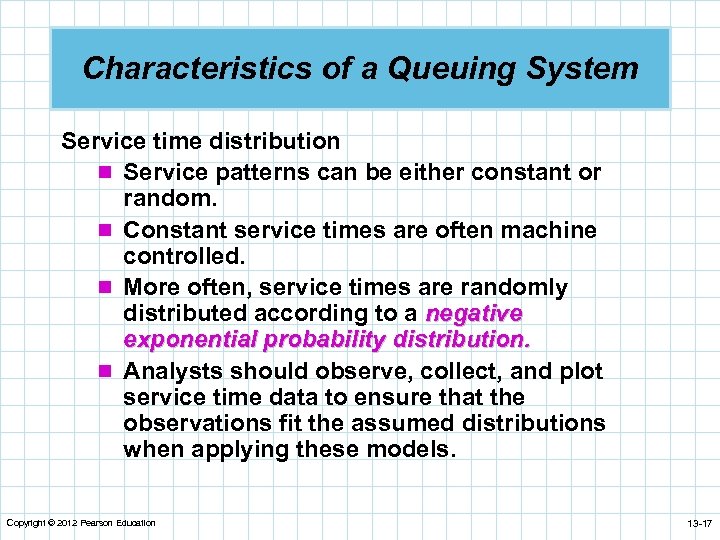 Characteristics of a Queuing System

Service time distribution

- Service patterns can be either constant or random.
- Constant service times are often machine controlled.
- More often, service times are randomly distributed according to a negative exponential probability distribution.
- Analysts should observe, collect, and plot service time data to ensure that the observations fit the assumed distributions when applying these models.

Copyright © 2012 Pearson Education

13-17